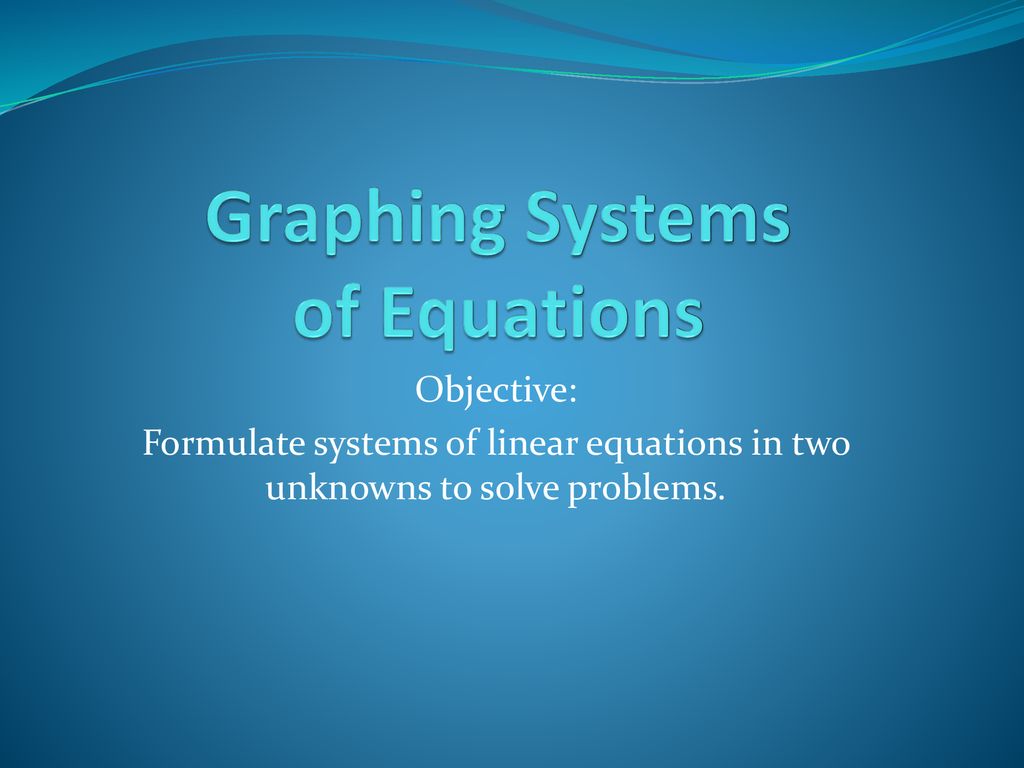 Graphing Systems of Equations

Objective:
Formulate systems of linear equations in two unknowns to solve problems.